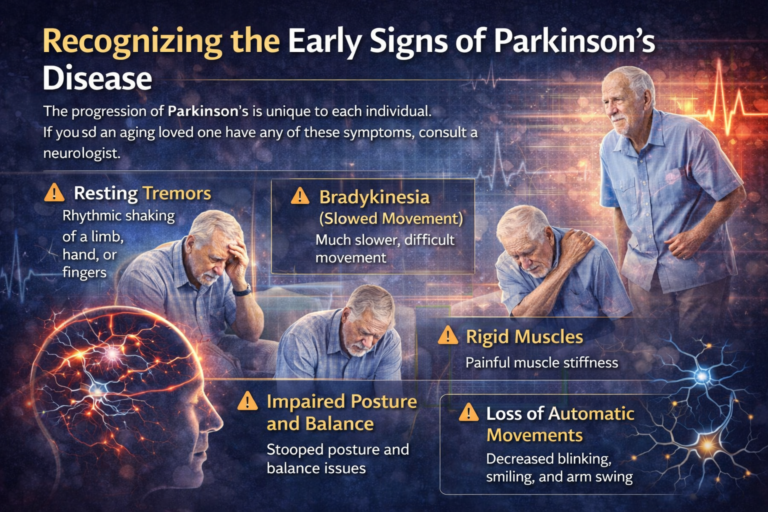 Recognizing the Early Signs of Parkinson's Disease

The progression of Parkinson's is unique to each individual. If you sd an aging loved one have any of these symptoms, consult a neurologist.

Resting Tremors
Rhythmic shaking of a limb, hand, or fingers

Bradykinesia (Slowed Movement)
Much slower, difficult movement

Rigid Muscles
Painful muscle stiffness

Impaired Posture and Balance
Stooped posture and balance issues

Loss of Automatic Movements
Decreased blinking, smiling, and arm swing